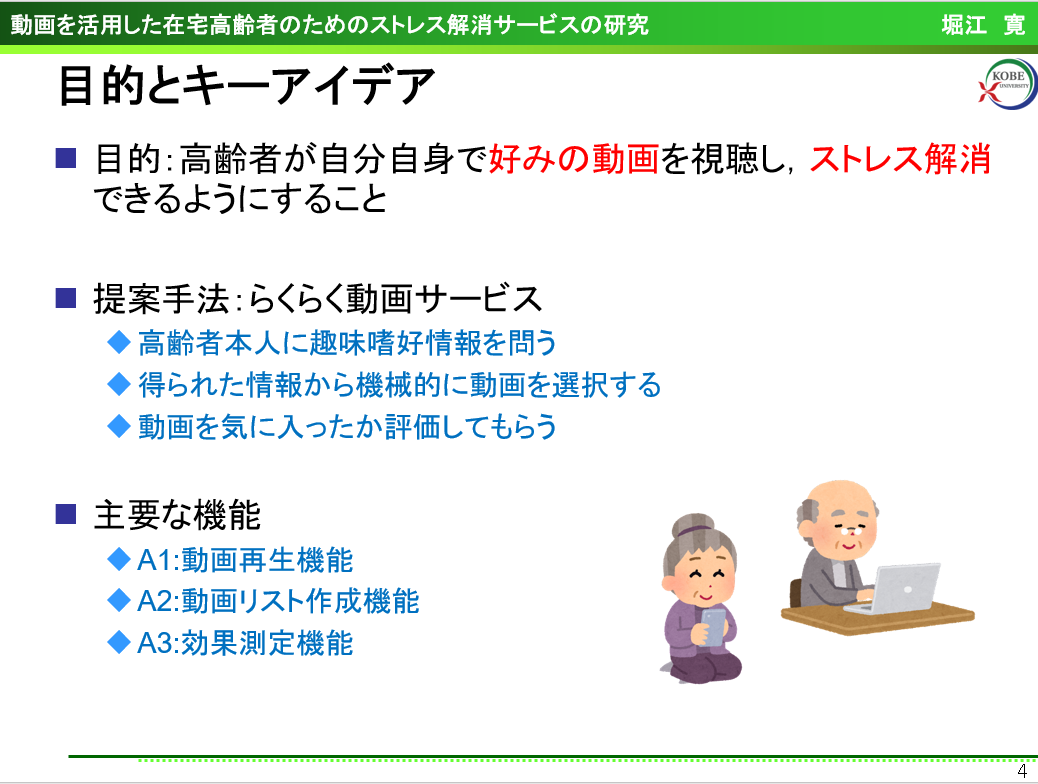 動画を活用した在宅高齢者のためのストレス解消サービスの研究　堀江　寛

目的とキーアイデア

KOBE UNIVERSITY

■ 目的：高齢者が自分自身で好みの動画を視聴し，ストレス解消できるようにすること

■ 提案手法：らくらく動画サービス
◆ 高齢者本人に趣味嗜好情報を問う
◆ 得られた情報から機械的に動画を選択する
◆ 動画を気に入ったか評価してもらう

■ 主要な機能
◆ A1:動画再生機能
◆ A2:動画リスト作成機能
◆ A3:効果測定機能

4